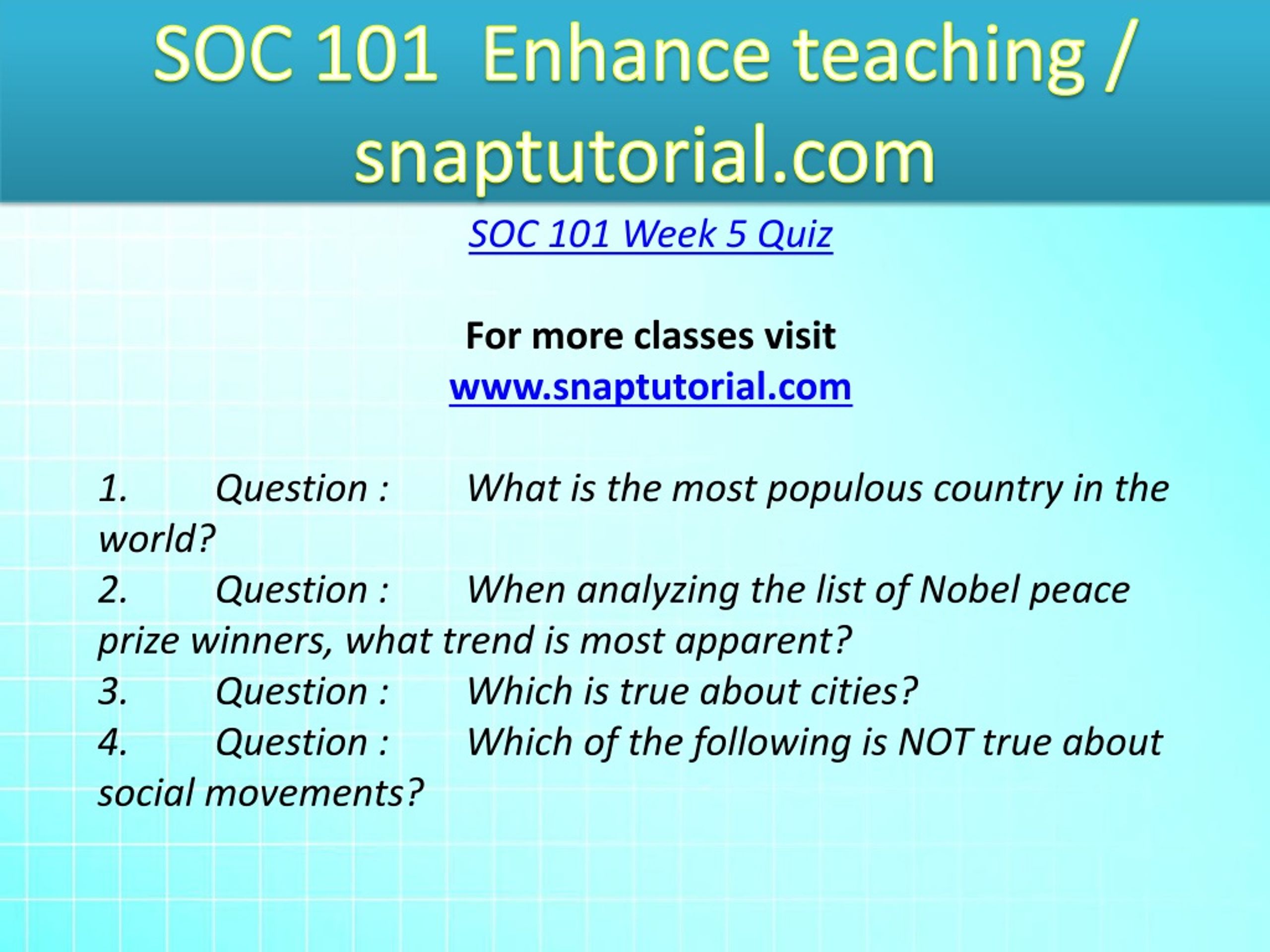 SOC 101 Enhance teaching / snaptutorial.com

SOC 101 Week 5 Quiz

For more classes visit
www.snaptutorial.com

1. Question : What is the most populous country in the world?
2. Question : When analyzing the list of Nobel peace prize winners, what trend is most apparent?
3. Question : Which is true about cities?
4. Question : Which of the following is NOT true about social movements?